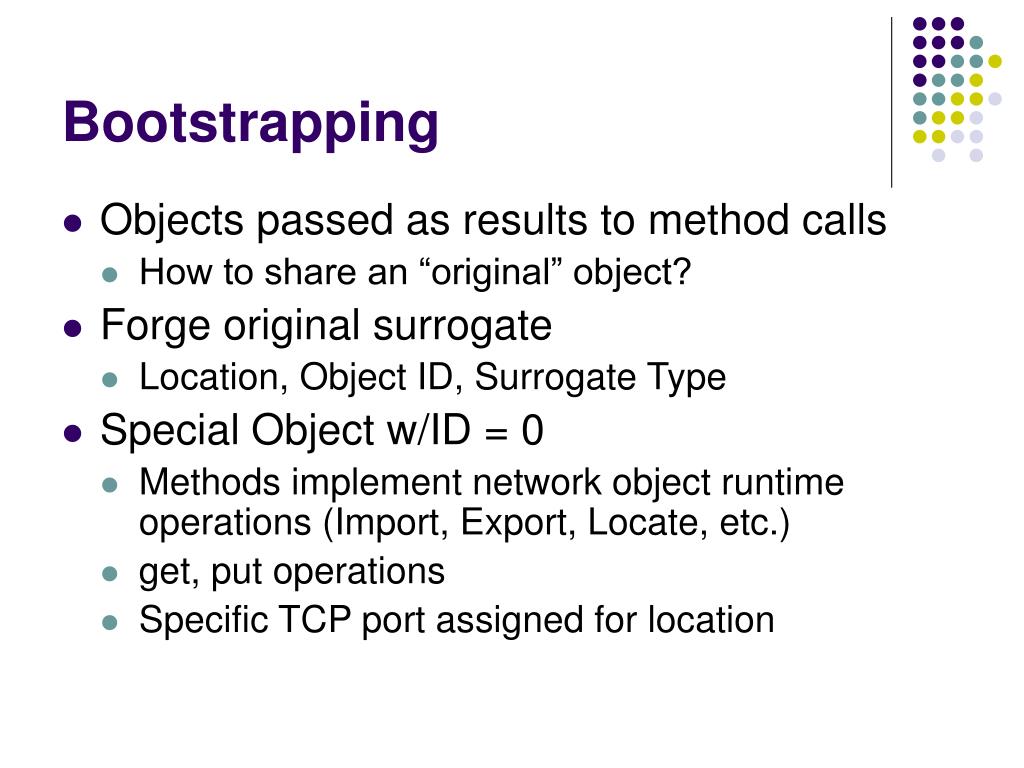 Bootstrapping

- Objects passed as results to method calls
  - How to share an “original” object?
- Forge original surrogate
  - Location, Object ID, Surrogate Type
- Special Object w/ID = 0
  - Methods implement network object runtime operations (Import, Export, Locate, etc.)
  - get, put operations
  - Specific TCP port assigned for location